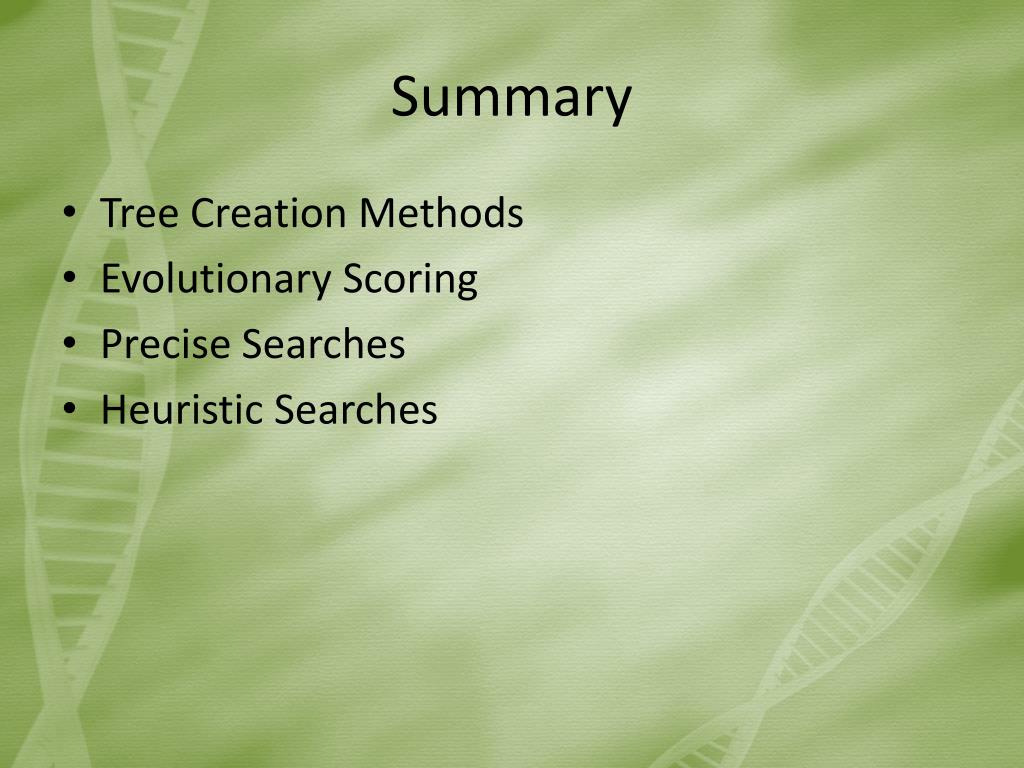 Summary

• Tree Creation Methods
• Evolutionary Scoring
• Precise Searches
• Heuristic Searches